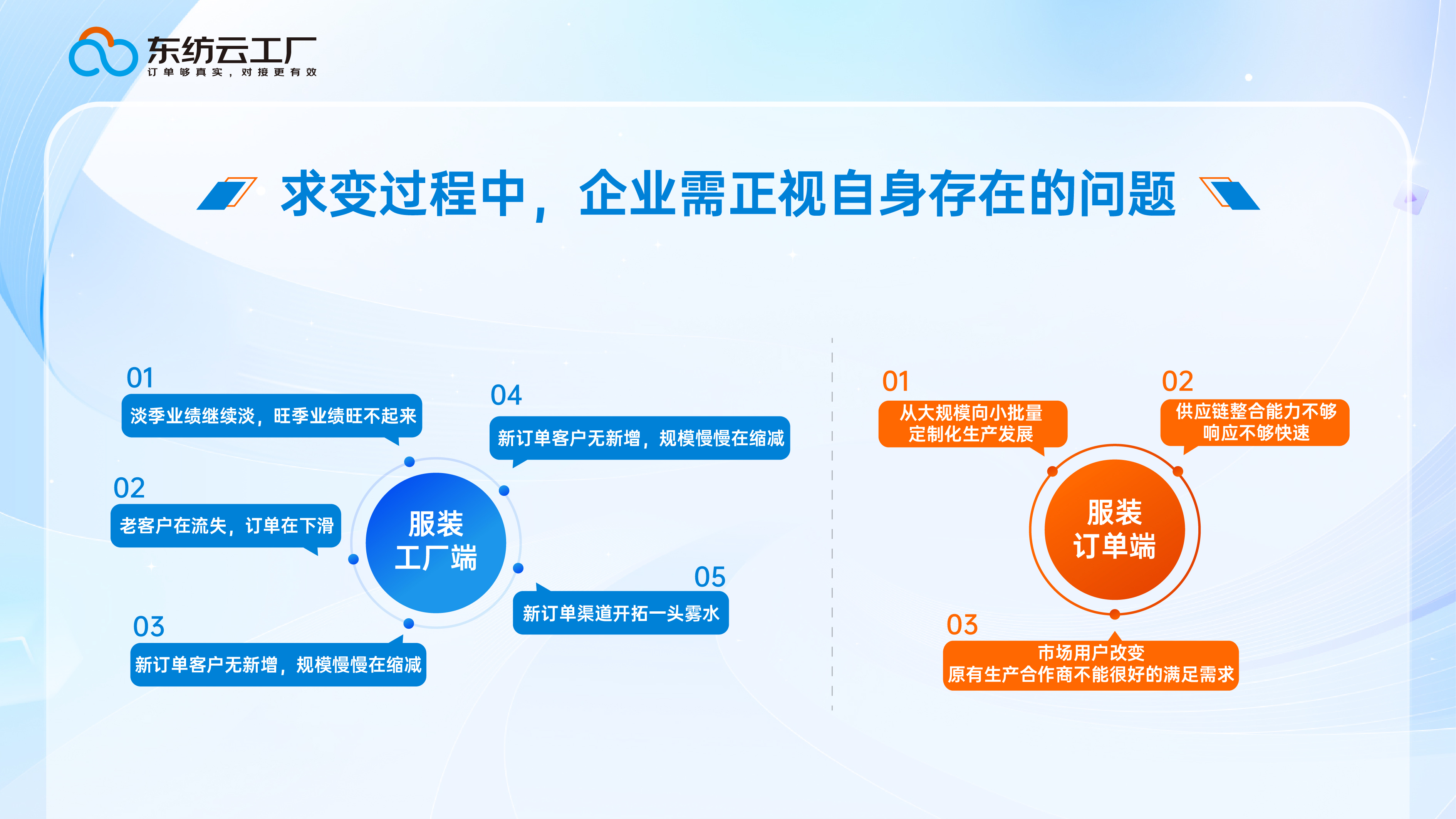 东纺云工厂
订单够真实，对接更有效

求变过程中，企业需正视自身存在的问题

01
淡季业绩继续淡，旺季业绩旺不起来

02
老客户在流失，订单在下滑

03
新订单客户无新增，规模慢慢在缩减

服装
工厂端

04
新订单客户无新增，规模慢慢在缩减

05
新订单渠道开拓一头雾水

01
从大规模向小批量
定制化生产发展

02
供应链整合能力不够
响应不够快速

服装
订单端

03
市场用户改变
原有生产合作商不能很好的满足需求